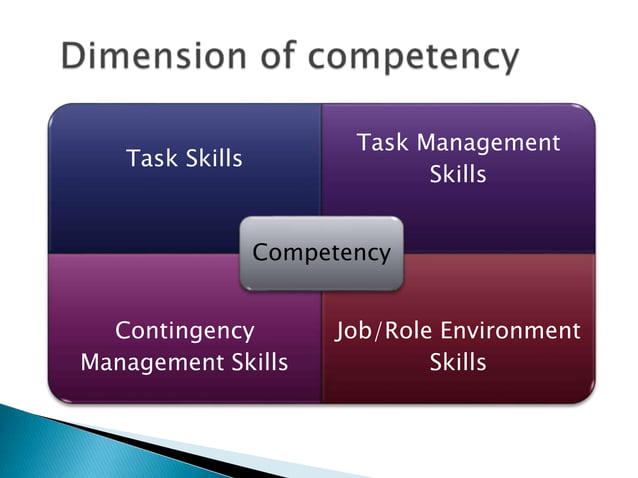 Dimension of competency

Task Skills

Task Management Skills

Competency

Contingency Management Skills

Job/Role Environment Skills